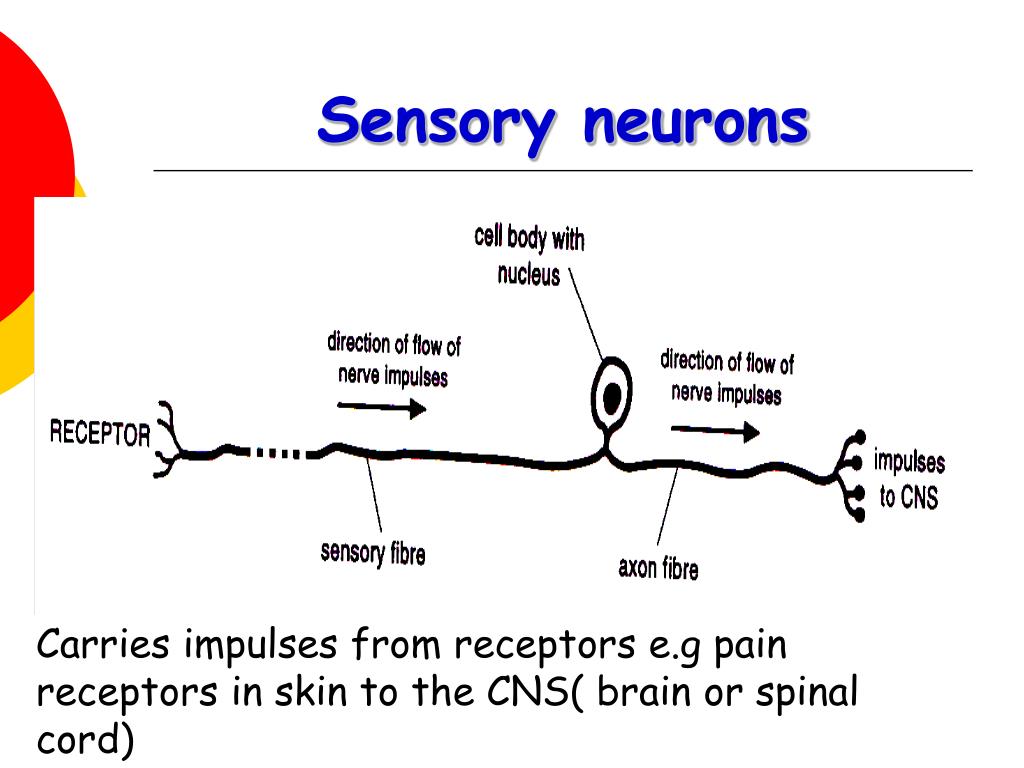 Sensory neurons

cell body with nucleus

direction of flow of nerve impulses

direction of flow of nerve impulses

RECEPTOR

impulses to CNS

sensory fibre

axon fibre

Carries impulses from receptors e.g pain receptors in skin to the CNS( brain or spinal cord)